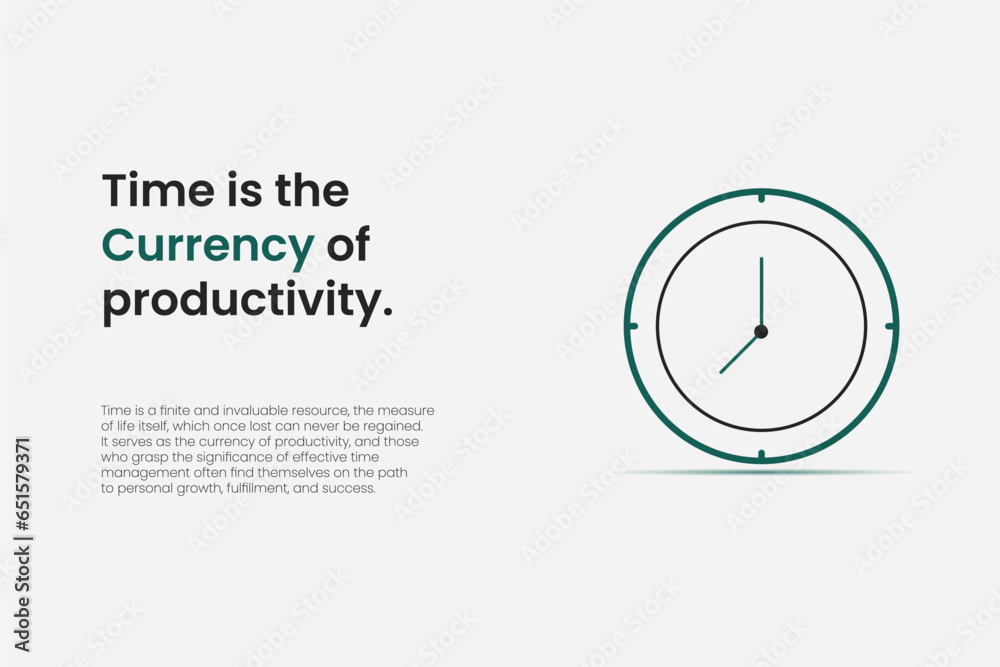 Time is the Currency of productivity.

Time is a finite and invaluable resource, the measure of life itself, which once lost can never be regained. It serves as the currency of productivity, and those who grasp the significance of effective time management often find themselves on the path to personal growth, fulfillment, and success.

Adobe Stock | #651579371